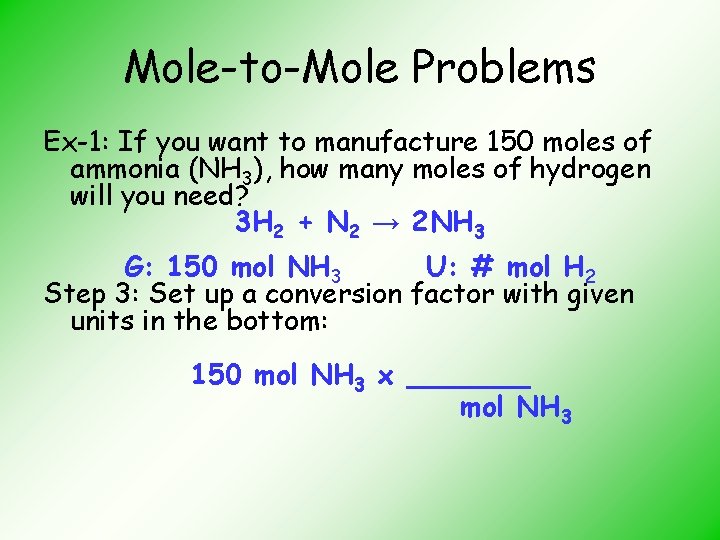 Mole-to-Mole Problems

Ex-1: If you want to manufacture 150 moles of ammonia ($NH_3$), how many moles of hydrogen will you need?

$3H_2 + N_2 \rightarrow 2NH_3$

G: 150 mol $NH_3$ U: # mol $H_2$

Step 3: Set up a conversion factor with given units in the bottom:

$150 \text{ mol } NH_3 \times \frac{\_\_\_\_\_\_\_}{\text{mol } NH_3}$